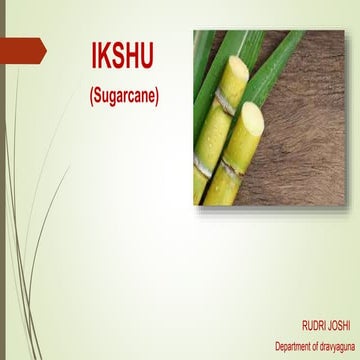 IKSHU

(Sugarcane)

RUDRI JOSHI

Department of dravyaguna